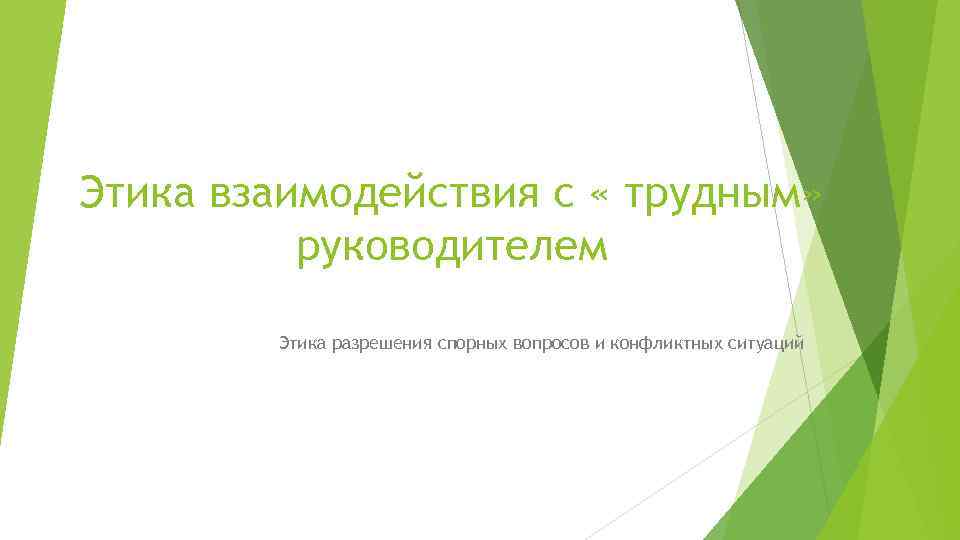 Этика взаимодействия с « трудным» руководителем

Этика разрешения спорных вопросов и конфликтных ситуаций